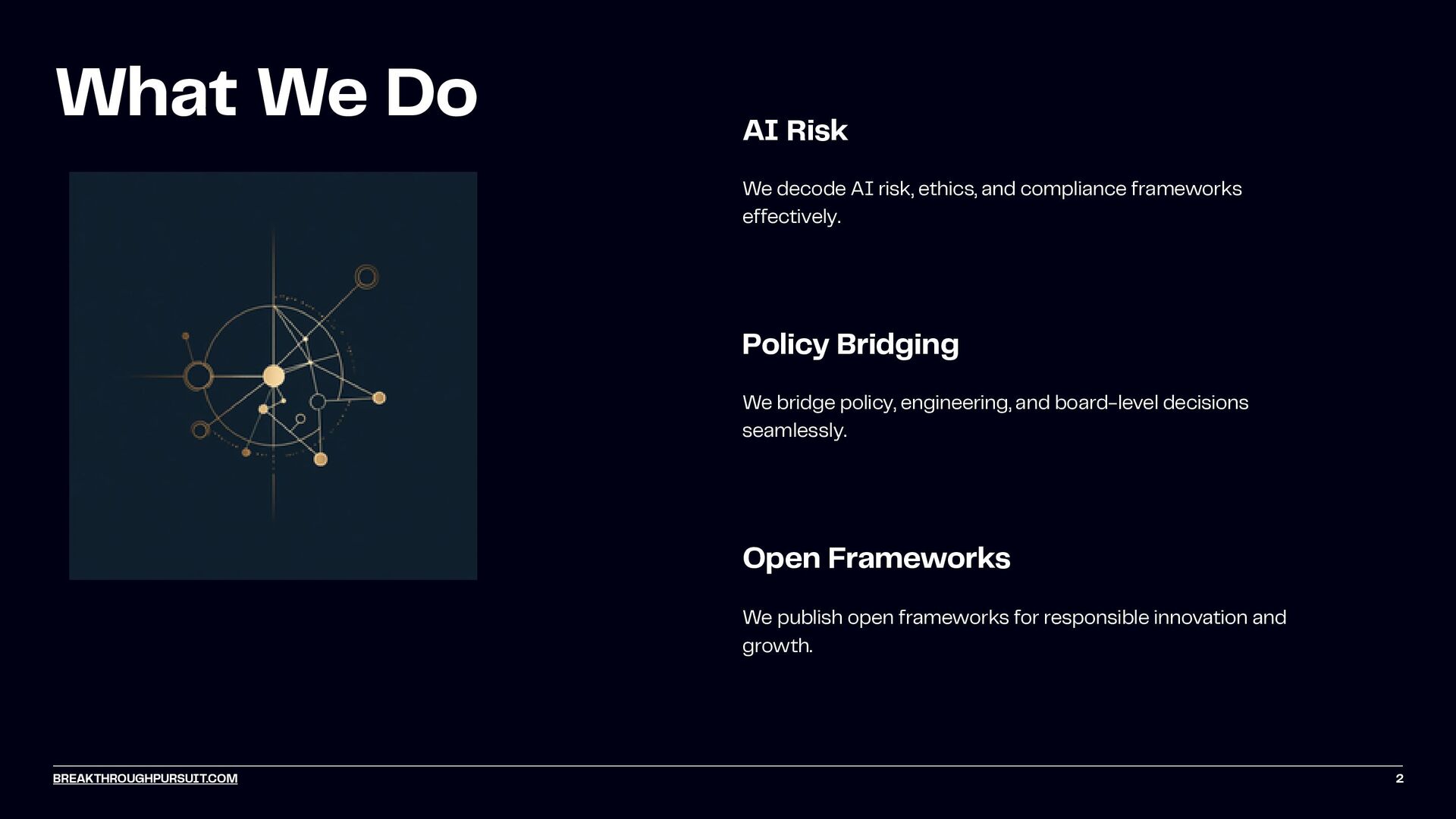 What We Do

AI Risk

We decode AI risk, ethics, and compliance frameworks effectively.

Policy Bridging

We bridge policy, engineering, and board-level decisions seamlessly.

Open Frameworks

We publish open frameworks for responsible innovation and growth.

BREAKTHROUGHPURSUIT.COM

2